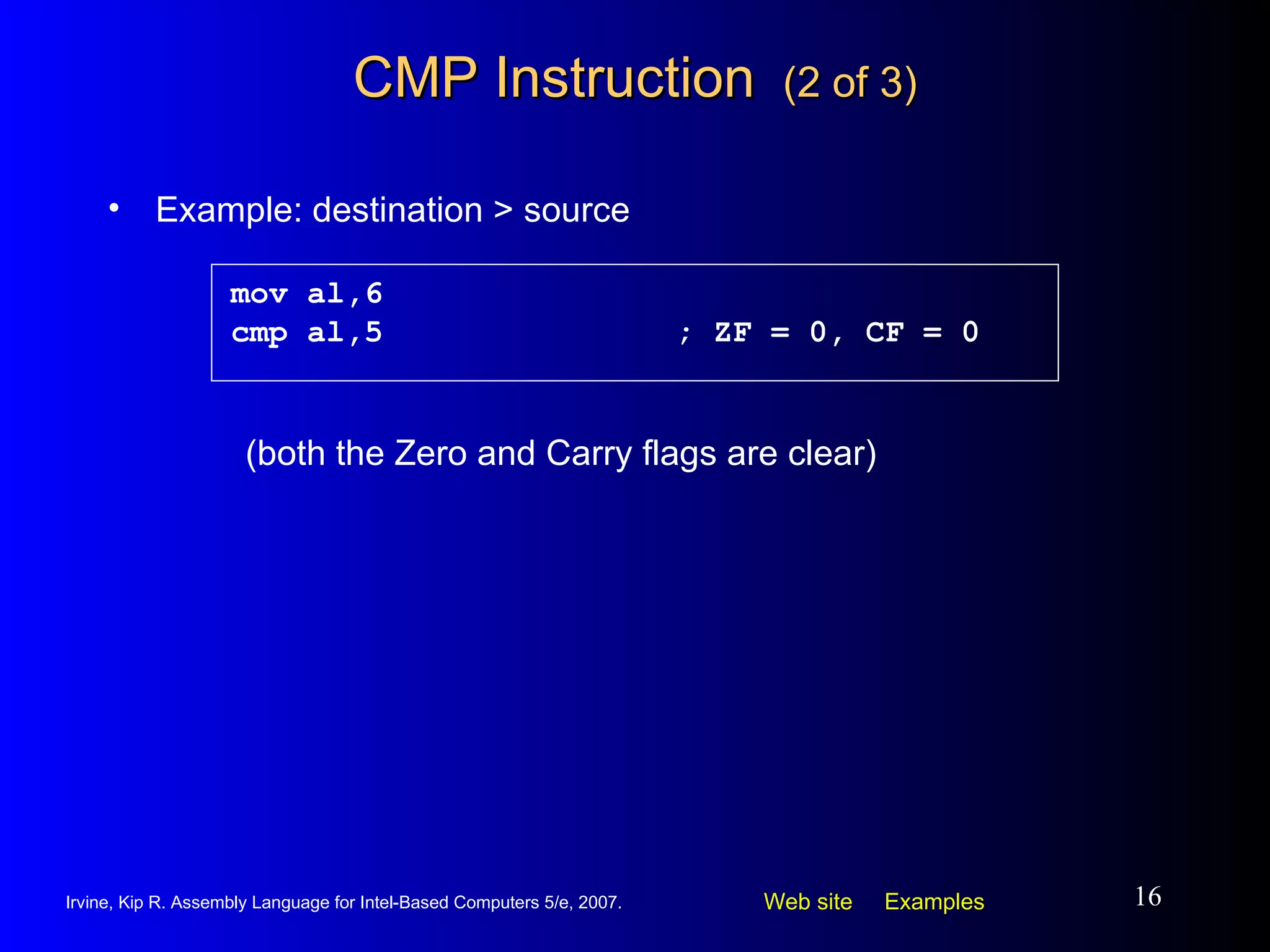 CMP Instruction (2 of 3)

• Example: destination > source

mov al,6
cmp al,5 ; ZF = 0, CF = 0

(both the Zero and Carry flags are clear)

Irvine, Kip R. Assembly Language for Intel-Based Computers 5/e, 2007.

Web site Examples

16